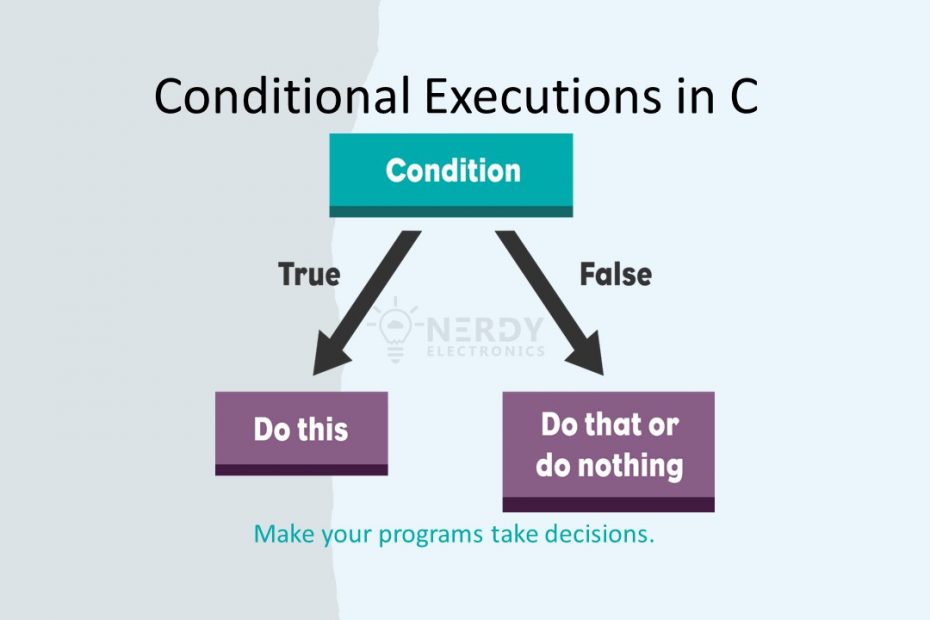 Conditional Executions in C

Condition

True

False

NERDY ELECTRONICS

Do this

Do that or do nothing

Make your programs take decisions.